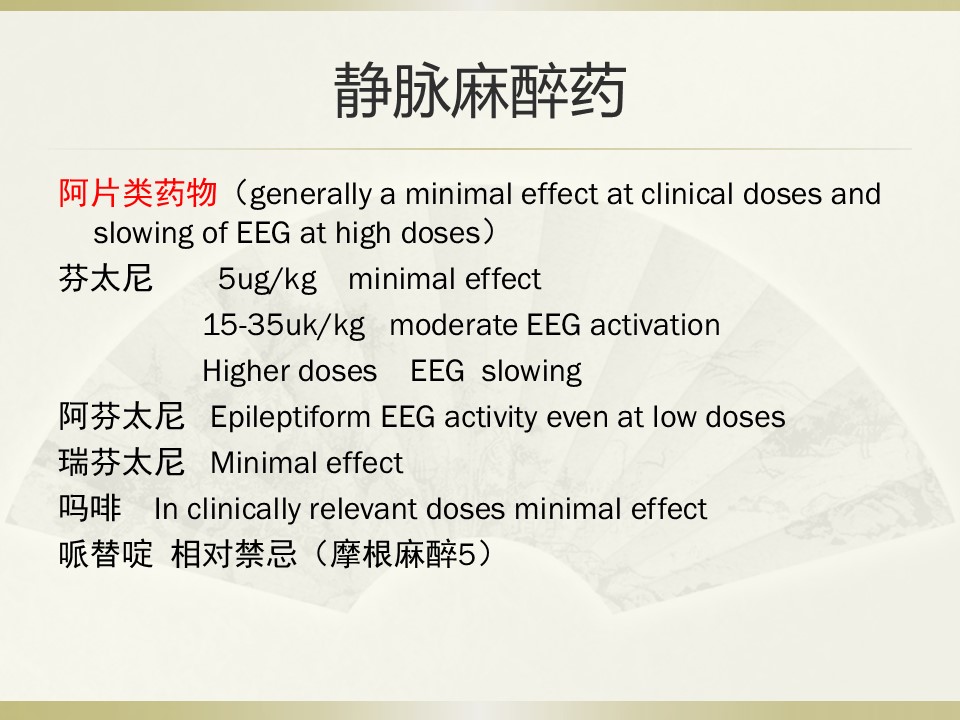 静脉麻醉药

阿片类药物（generally a minimal effect at clinical doses and slowing of EEG at high doses）

芬太尼　5ug/kg　minimal effect
15-35uk/kg　moderate EEG activation
Higher doses　EEG slowing

阿芬太尼　Epileptiform EEG activity even at low doses

瑞芬太尼　Minimal effect

吗啡　In clinically relevant doses minimal effect

哌替啶　相对禁忌（摩根麻醉5）